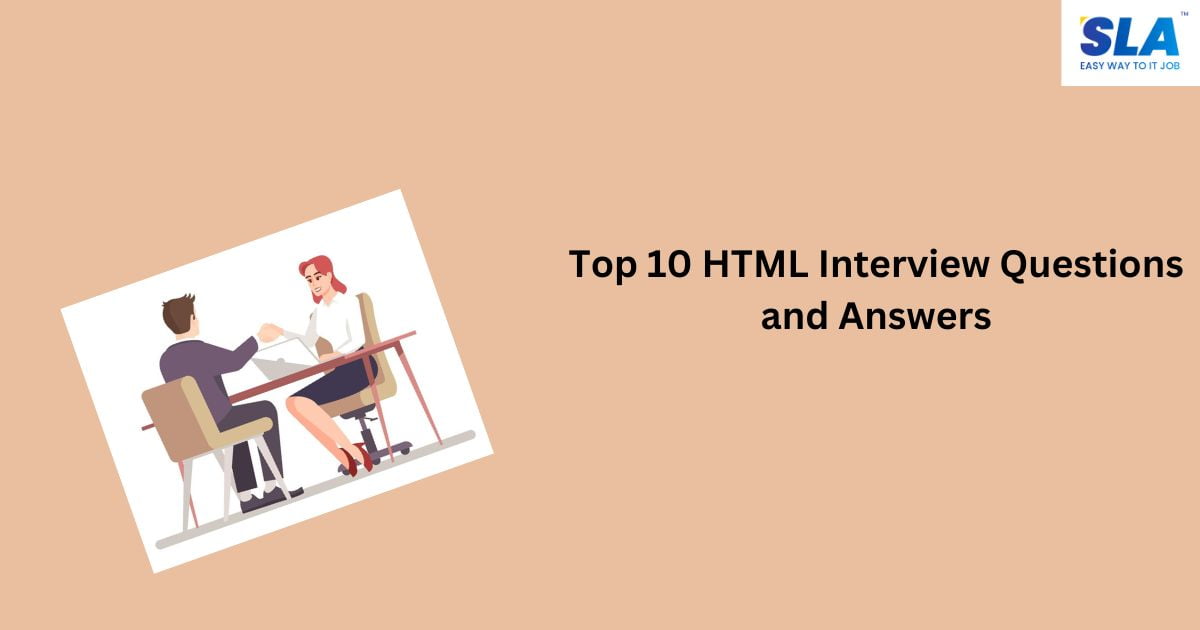 SLA™
EASY WAY TO IT JOB

Top 10 HTML Interview Questions and Answers